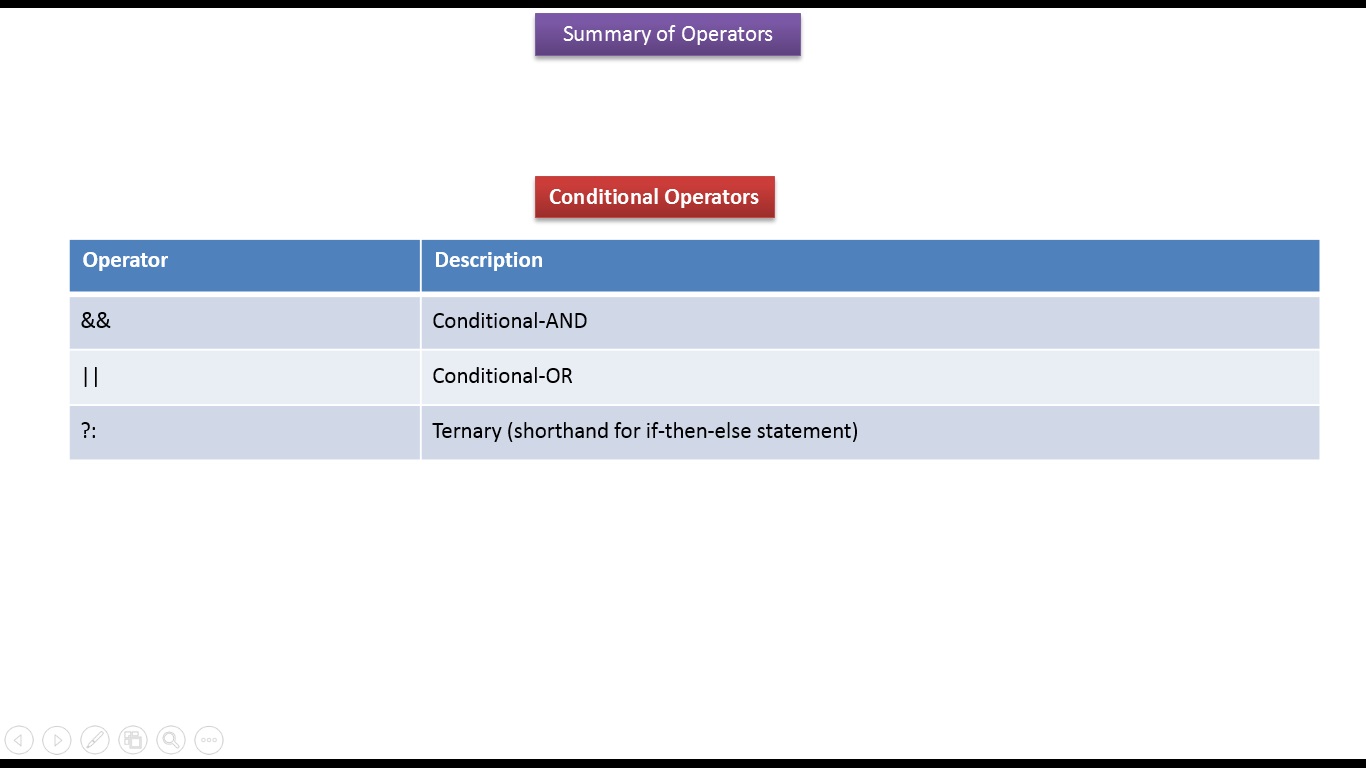 Summary of Operators

Conditional Operators

| Operator | Description |
|---|---|
| && | Conditional-AND |
| \|\| | Conditional-OR |
| ?: | Ternary (shorthand for if-then-else statement) |